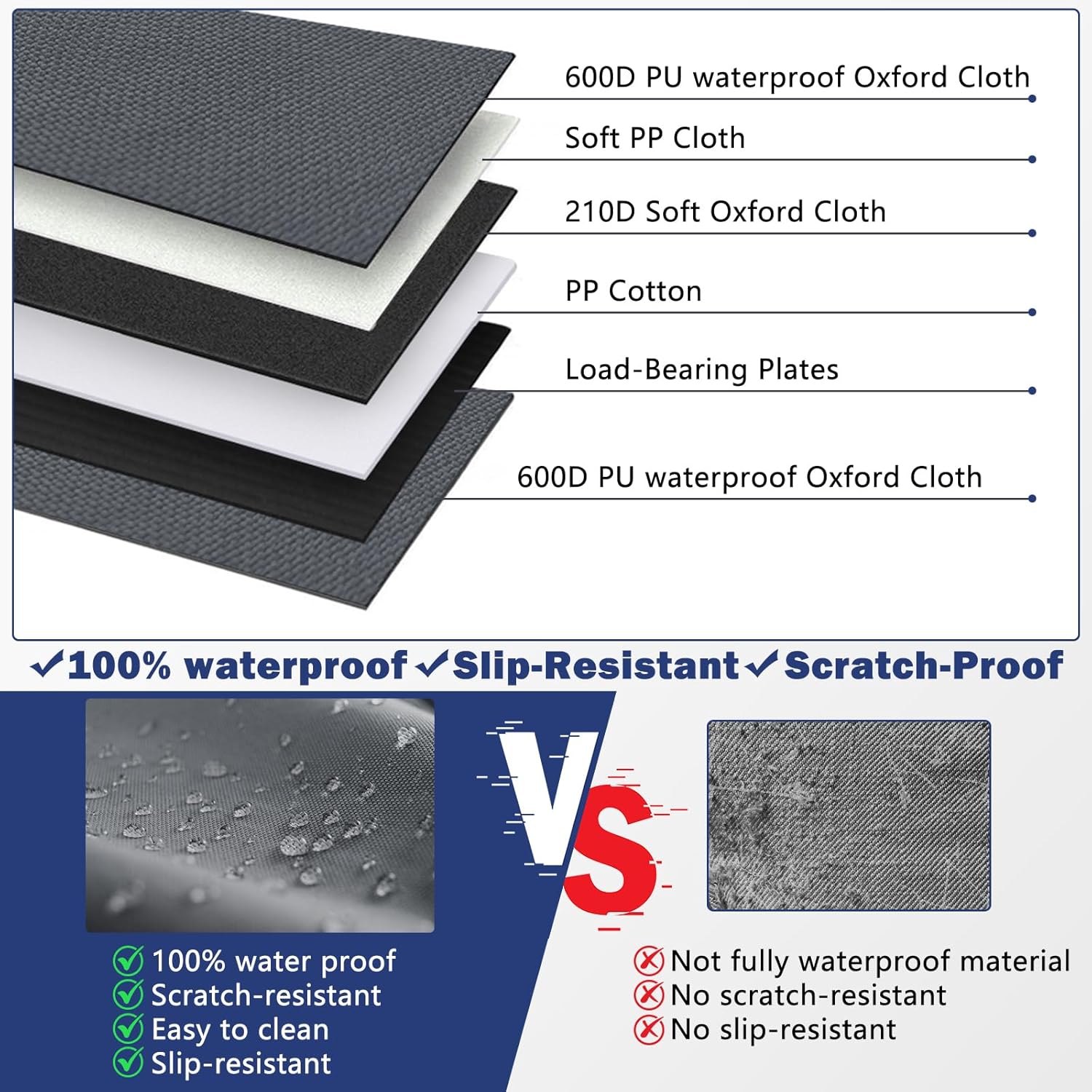 600D PU waterproof Oxford Cloth

Soft PP Cloth

210D Soft Oxford Cloth

PP Cotton

Load-Bearing Plates

600D PU waterproof Oxford Cloth

✓100% waterproof ✓Slip-Resistant ✓Scratch-Proof

VS

100% water proof
Scratch-resistant
Easy to clean
Slip-resistant

Not fully waterproof material
No scratch-resistant
No slip-resistant